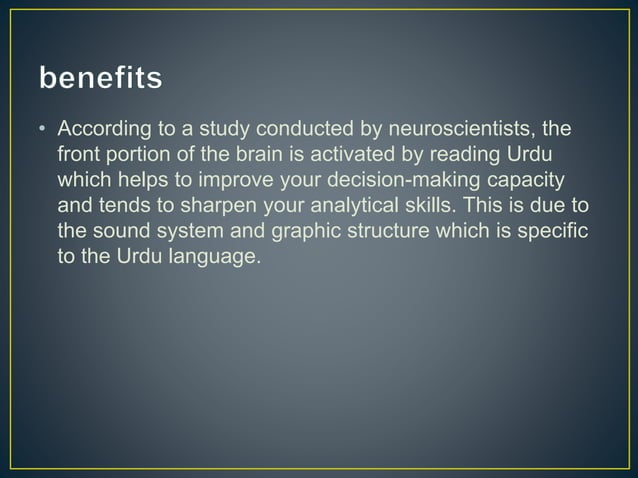 benefits

• According to a study conducted by neuroscientists, the front portion of the brain is activated by reading Urdu which helps to improve your decision-making capacity and tends to sharpen your analytical skills. This is due to the sound system and graphic structure which is specific to the Urdu language.